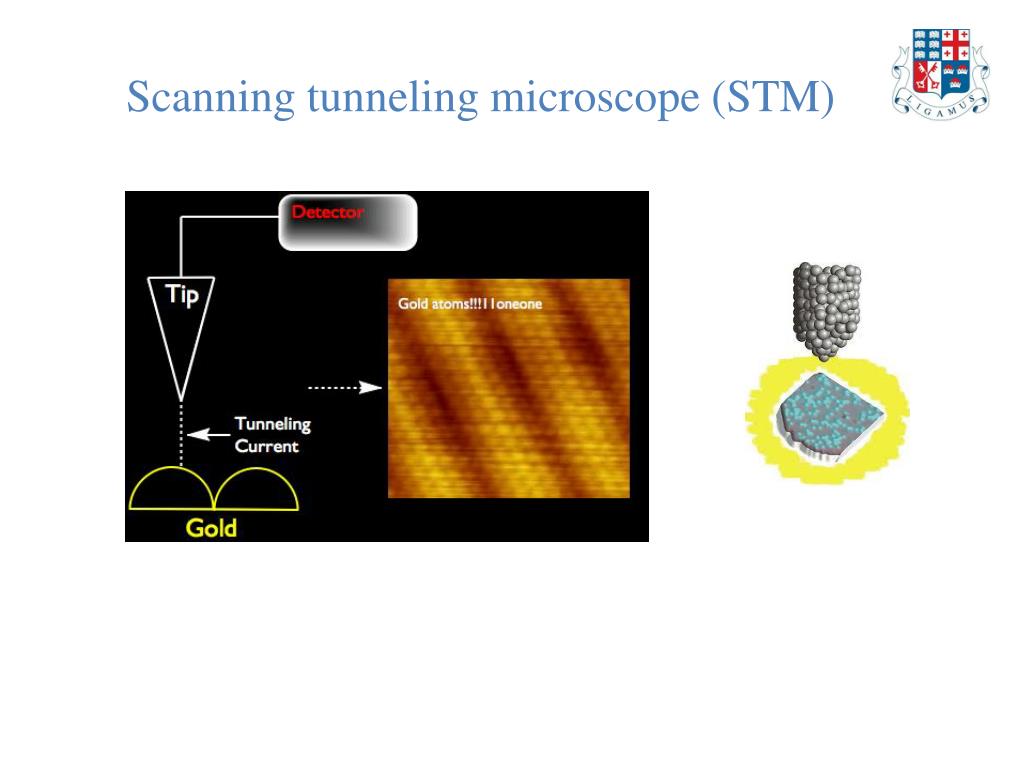 Scanning tunneling microscope (STM)

LIGAMUS

Detector

Tip

Gold atoms!!!11oneone

Tunneling Current

Gold